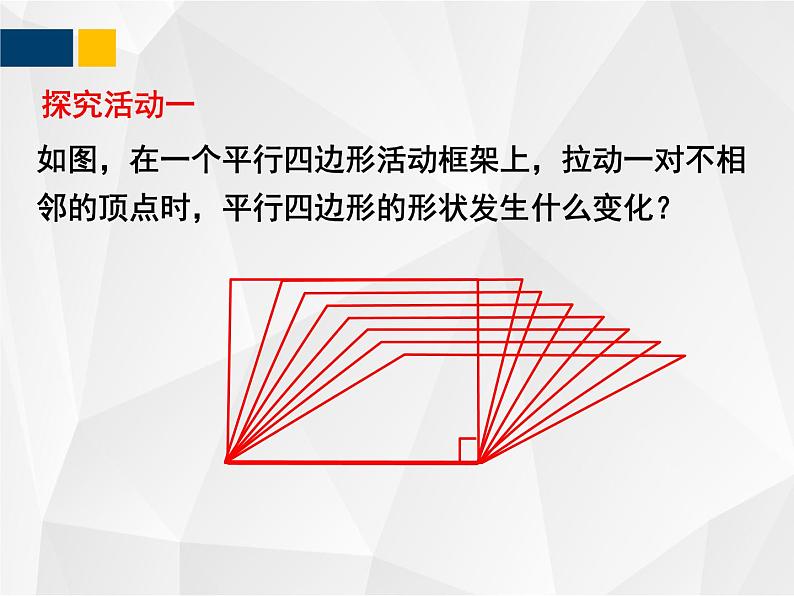 探究活动一

如图，在一个平行四边形活动框架上，拉动一对不相邻的顶点时，平行四边形的形状发生什么变化？